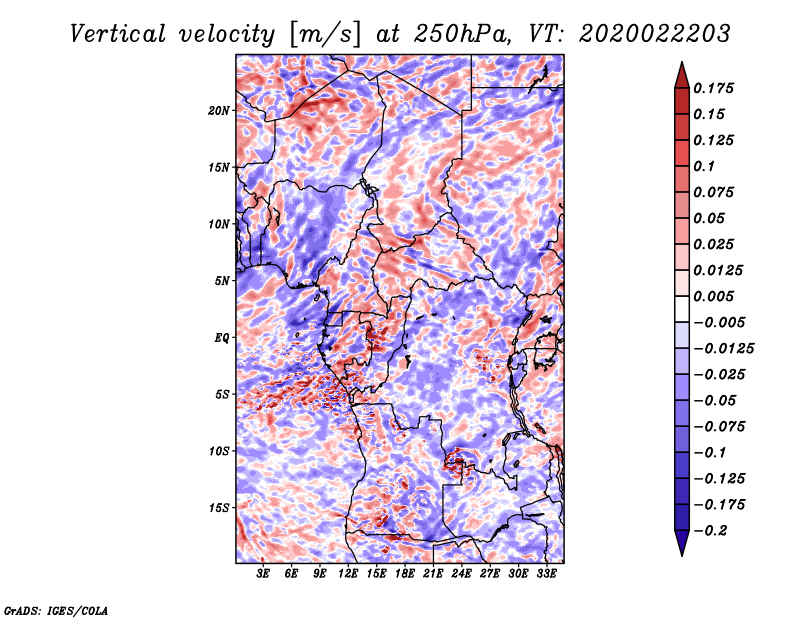 Vertical velocity [m/s] at 250hPa, VT: 2020022203

20N
15N
10N
5N
EQ
5S
10S
15S

3E 6E 9E 12E 15E 18E 21E 24E 27E 30E 33E

0.175
0.15
0.125
0.1
0.075
0.05
0.025
0.0125
0.005
−0.005
−0.0125
−0.025
−0.05
−0.075
−0.1
−0.125
−0.175
−0.2

GrADS: IGES/COLA